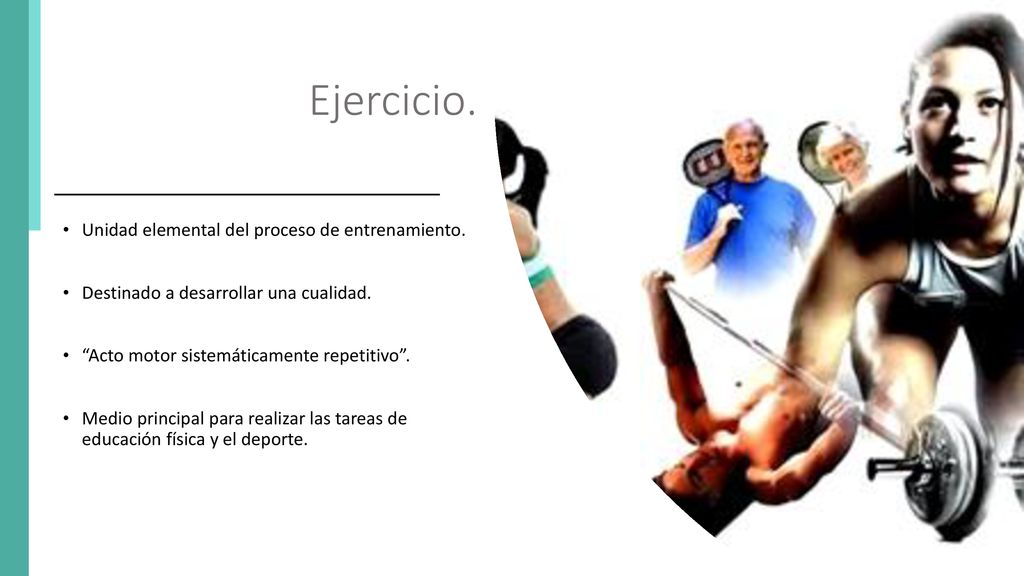 Ejercicio.

• Unidad elemental del proceso de entrenamiento.

• Destinado a desarrollar una cualidad.

• “Acto motor sistemáticamente repetitivo”.

• Medio principal para realizar las tareas de educación física y el deporte.